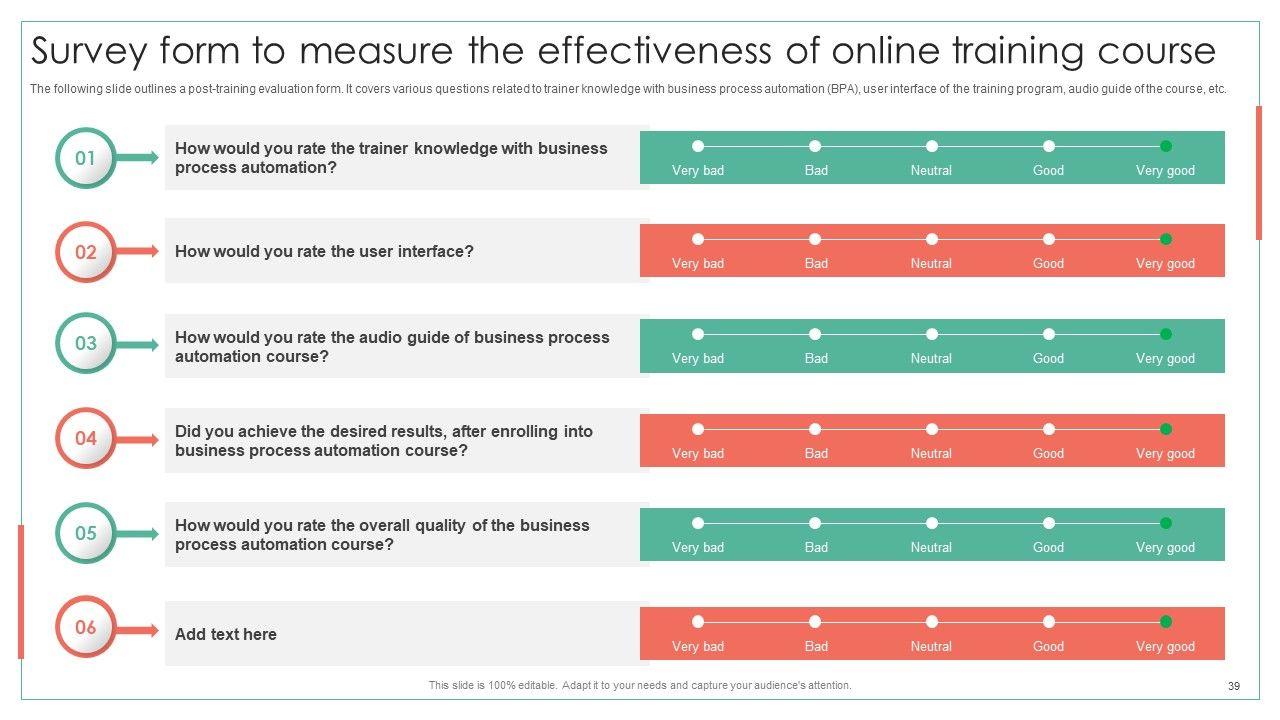 Survey form to measure the effectiveness of online training course

The following slide outlines a post-training evaluation form. It covers various questions related to trainer knowledge with business process automation (BPA), user interface of the training program, audio guide of the course, etc.

01

How would you rate the trainer knowledge with business process automation?

Very bad Bad Neutral Good Very good

02

How would you rate the user interface?

Very bad Bad Neutral Good Very good

03

How would you rate the audio guide of business process automation course?

Very bad Bad Neutral Good Very good

04

Did you achieve the desired results, after enrolling into business process automation course?

Very bad Bad Neutral Good Very good

05

How would you rate the overall quality of the business process automation course?

Very bad Bad Neutral Good Very good

06

Add text here

Very bad Bad Neutral Good Very good

This slide is 100% editable. Adapt it to your needs and capture your audience's attention.

39